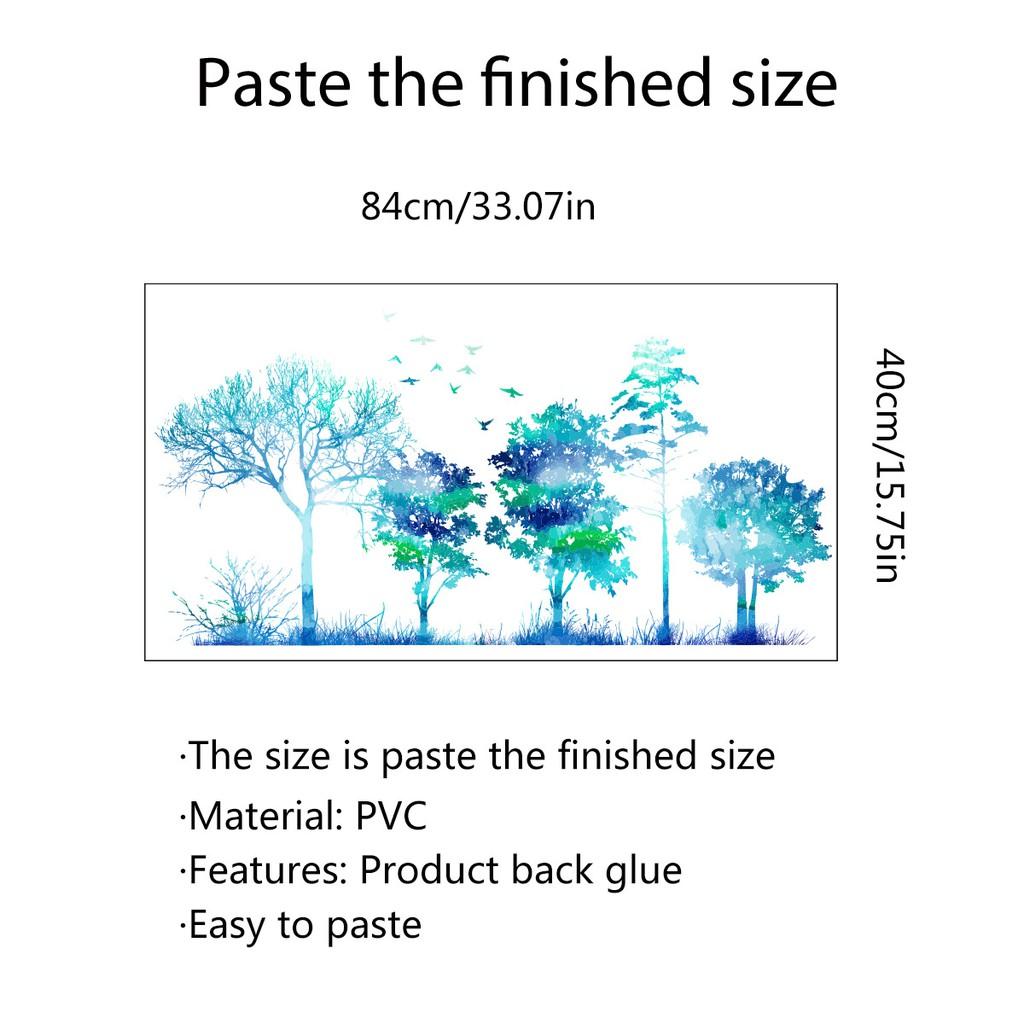 Paste the finished size

84cm/33.07in

40cm/15.75in

·The size is paste the finished size

·Material: PVC

·Features: Product back glue

·Easy to paste